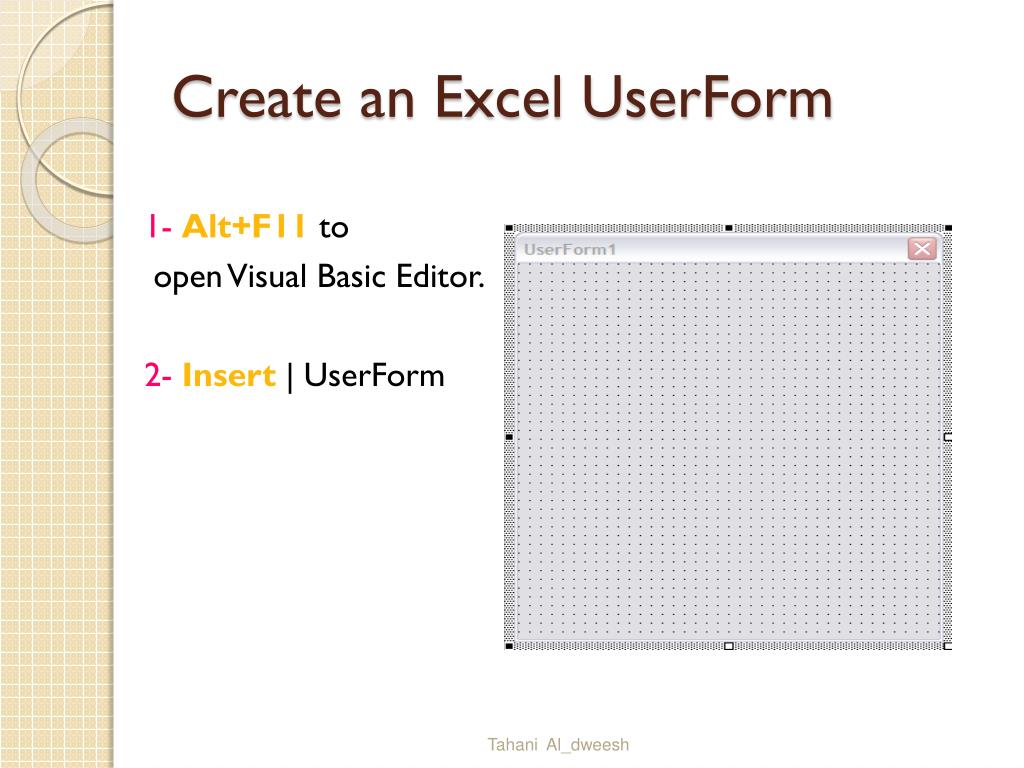 Create an Excel UserForm

1- Alt+F11 to
open Visual Basic Editor.

2- Insert | UserForm

UserForm1

Tahani Al_dweesh